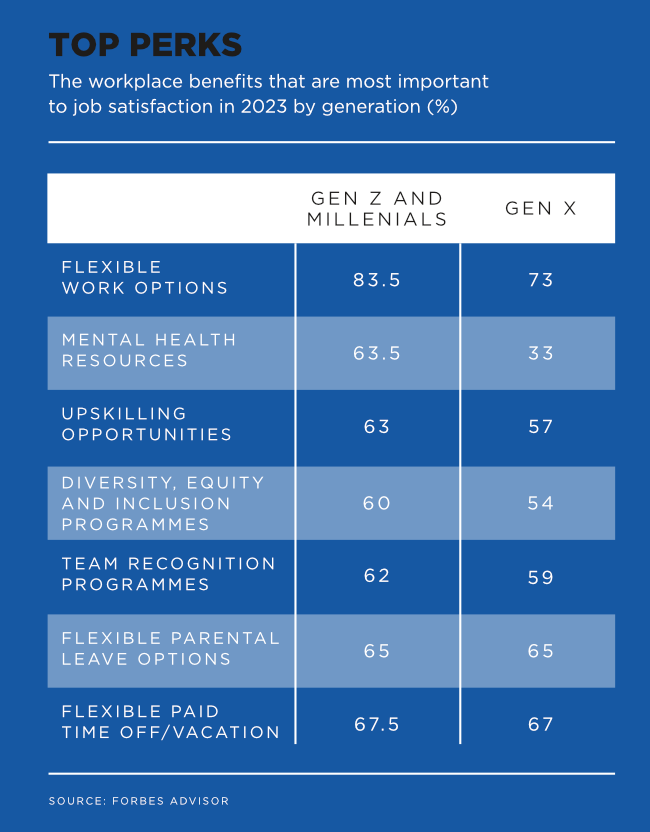 TOP PERKS

The workplace benefits that are most important to job satisfaction in 2023 by generation (%)

| | GEN Z AND MILLENIALS | GEN X |
|---|---|---|
| FLEXIBLE WORK OPTIONS | 83.5 | 73 |
| MENTAL HEALTH RESOURCES | 63.5 | 33 |
| UPSKILLING OPPORTUNITIES | 63 | 57 |
| DIVERSITY, EQUITY AND INCLUSION PROGRAMMES | 60 | 54 |
| TEAM RECOGNITION PROGRAMMES | 62 | 59 |
| FLEXIBLE PARENTAL LEAVE OPTIONS | 65 | 65 |
| FLEXIBLE PAID TIME OFF/VACATION | 67.5 | 67 |

SOURCE: FORBES ADVISOR